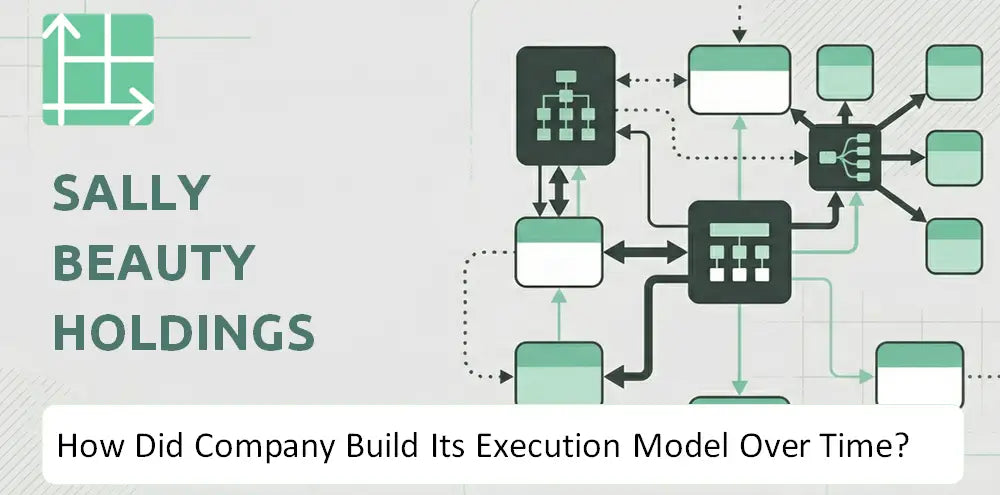 SALLY BEAUTY HOLDINGS

How Did Company Build Its Execution Model Over Time?